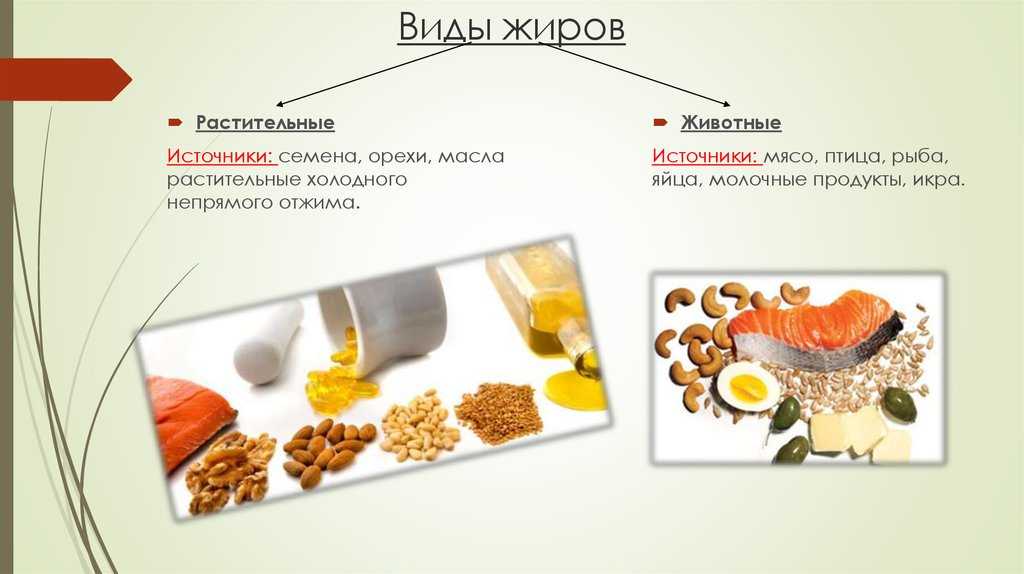 Виды жиров

Растительные

Источники: семена, орехи, масла растительные холодного непрямого отжима.

Животные

Источники: мясо, птица, рыба, яйца, молочные продукты, икра.